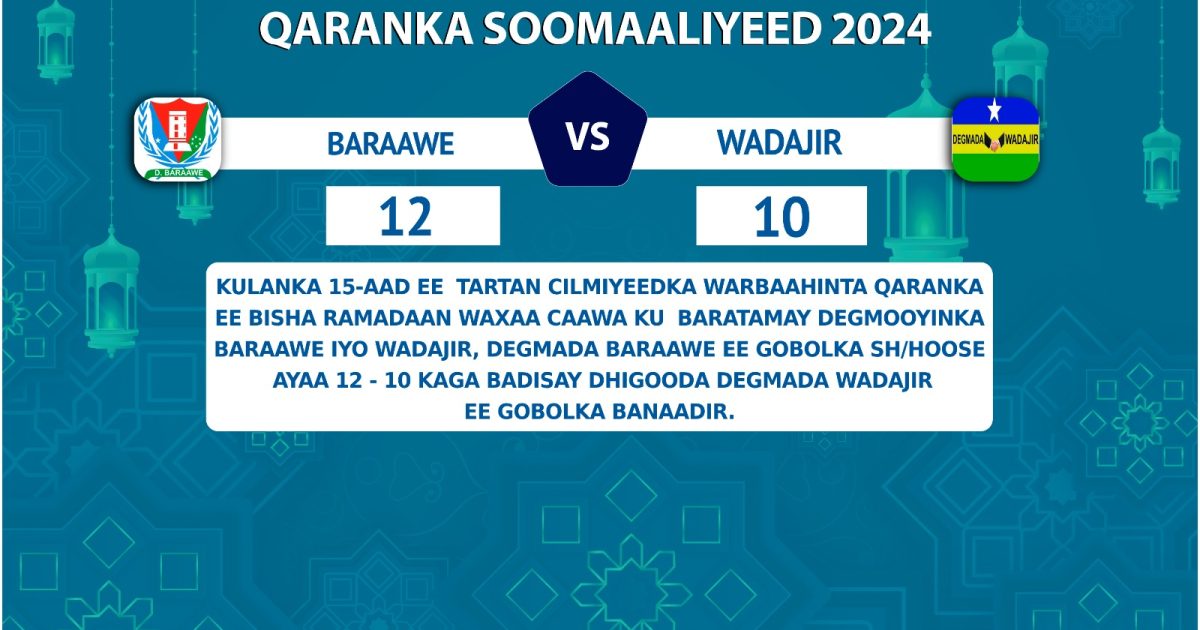 QARANKA SOOMAALIYEED 2024

D. BARAAWE

BARAAWE

VS

WADAJIR

DEGMADA WADAJIR

12

10

KULANKA 15-AAD EE TARTAN CILMIYEEDKA WARBAAHINTA QARANKA EE BISHA RAMADAAN WAXAA CAAWA KU BARATAMAY DEGMOOYINKA BARAAWE IYO WADAJIR, DEGMADA BARAAWE EE GOBOLKA SH/HOOSE AYAA 12 - 10 KAGA BADISAY DHIGOODA DEGMADA WADAJIR EE GOBOLKA BANAADIR.